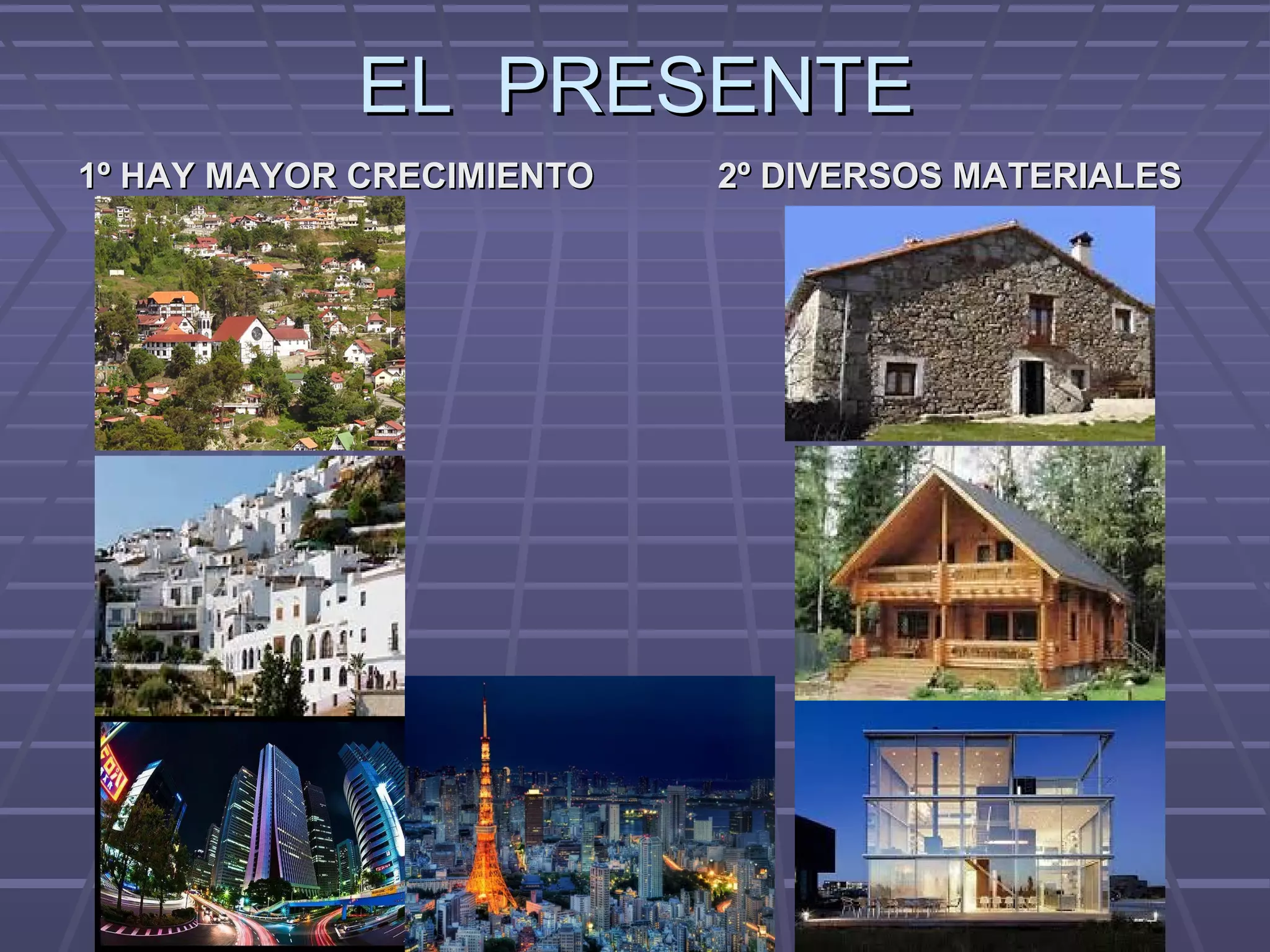 EL PRESENTE

1º HAY MAYOR CRECIMIENTO

2º DIVERSOS MATERIALES